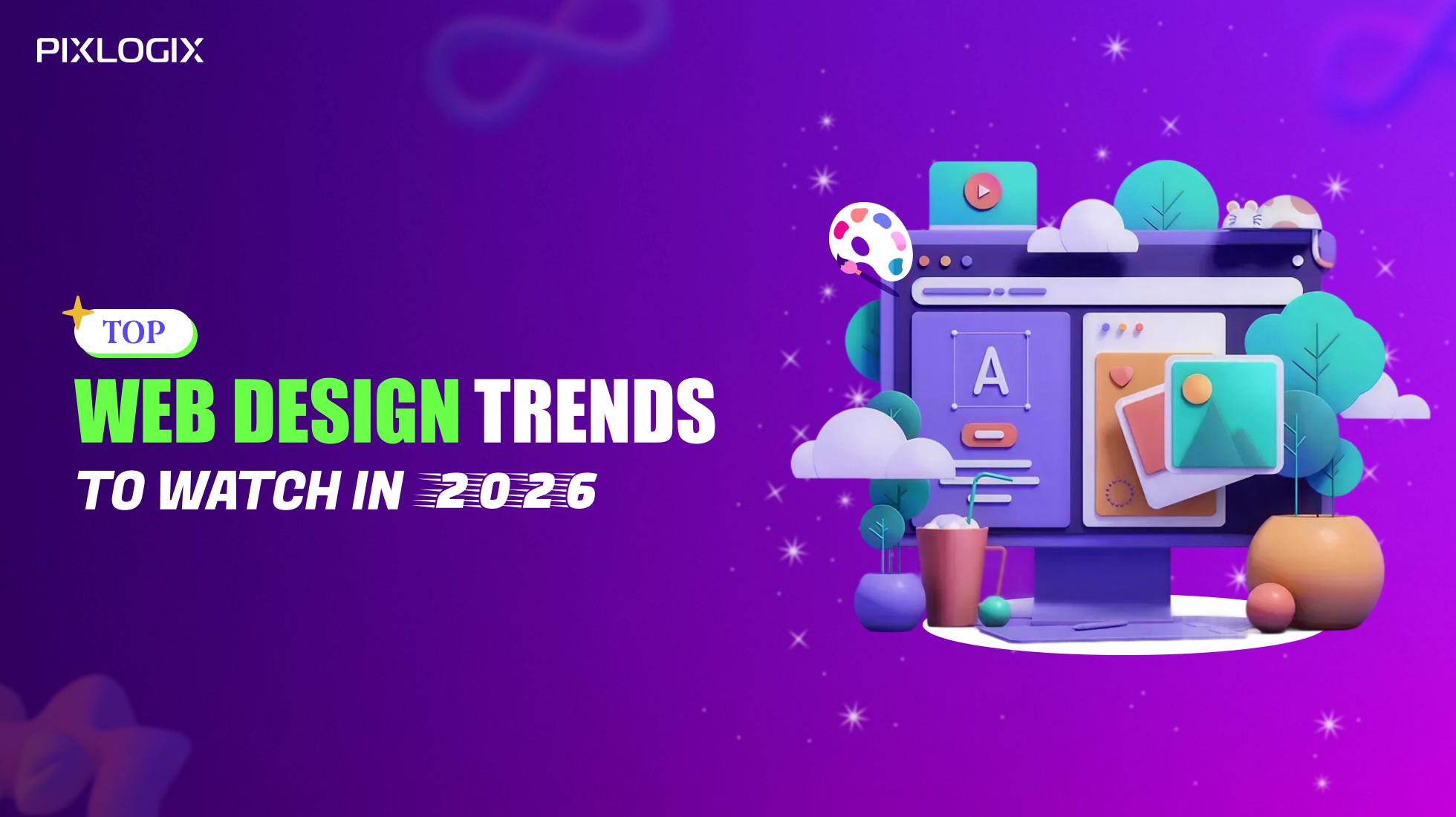 PIXLOGIX

TOP

WEB DESIGN TRENDS

TO WATCH IN 2026

A